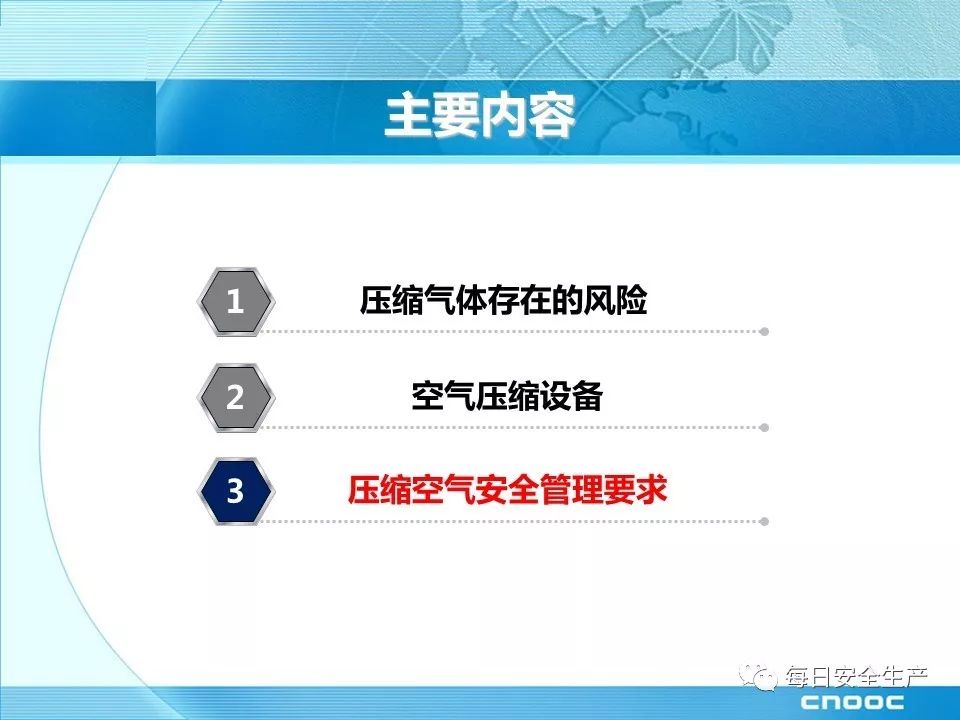 主要内容

1 压缩气体存在的风险

2 空气压缩设备

3 压缩空气安全管理要求

每日安全生产

CNOOC